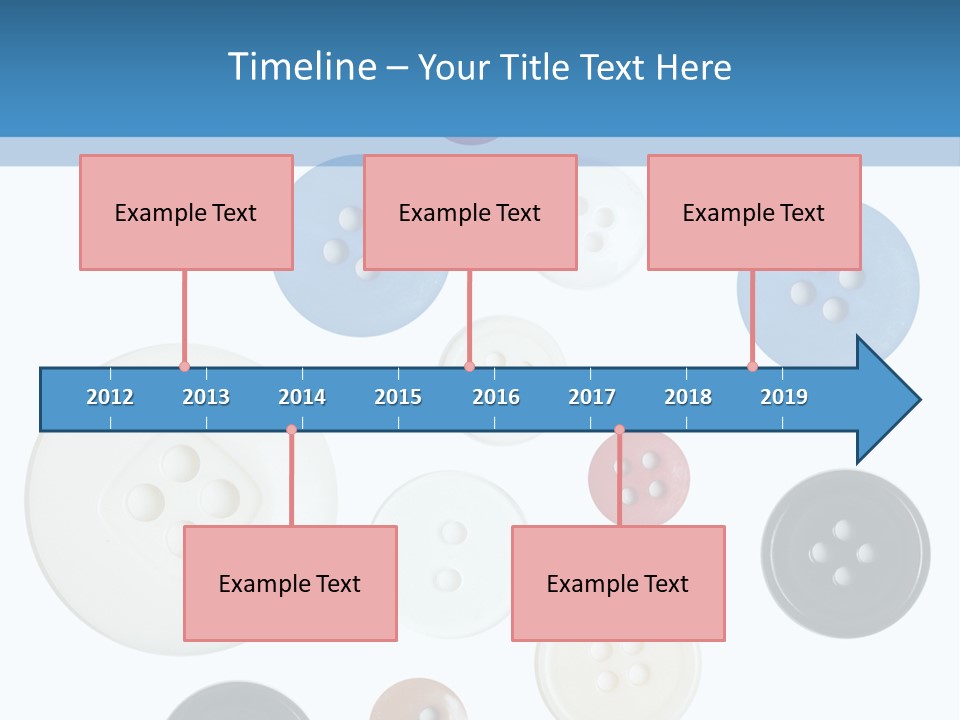 Timeline – Your Title Text Here

Example Text

Example Text

Example Text

2012 2013 2014 2015 2016 2017 2018 2019

Example Text

Example Text